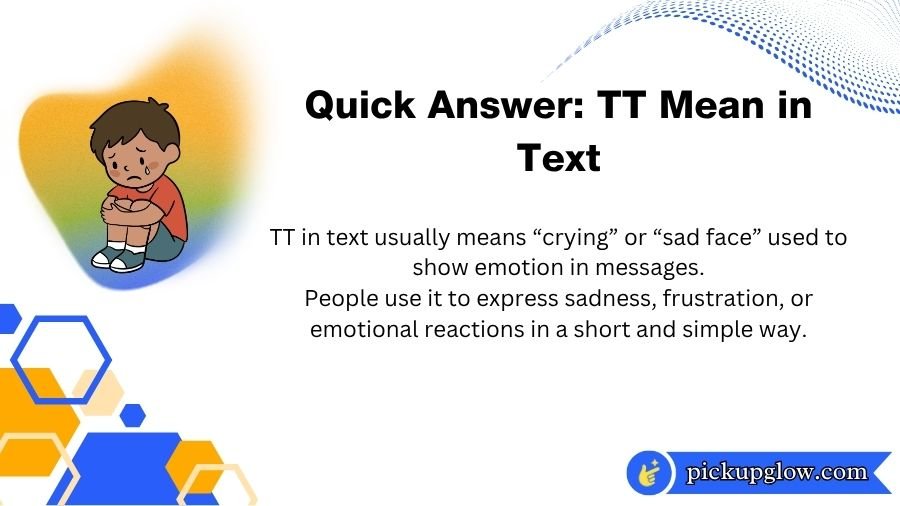 Quick Answer: TT Mean in Text

TT in text usually means “crying” or “sad face” used to show emotion in messages.
People use it to express sadness, frustration, or emotional reactions in a short and simple way.

pickupglow.com